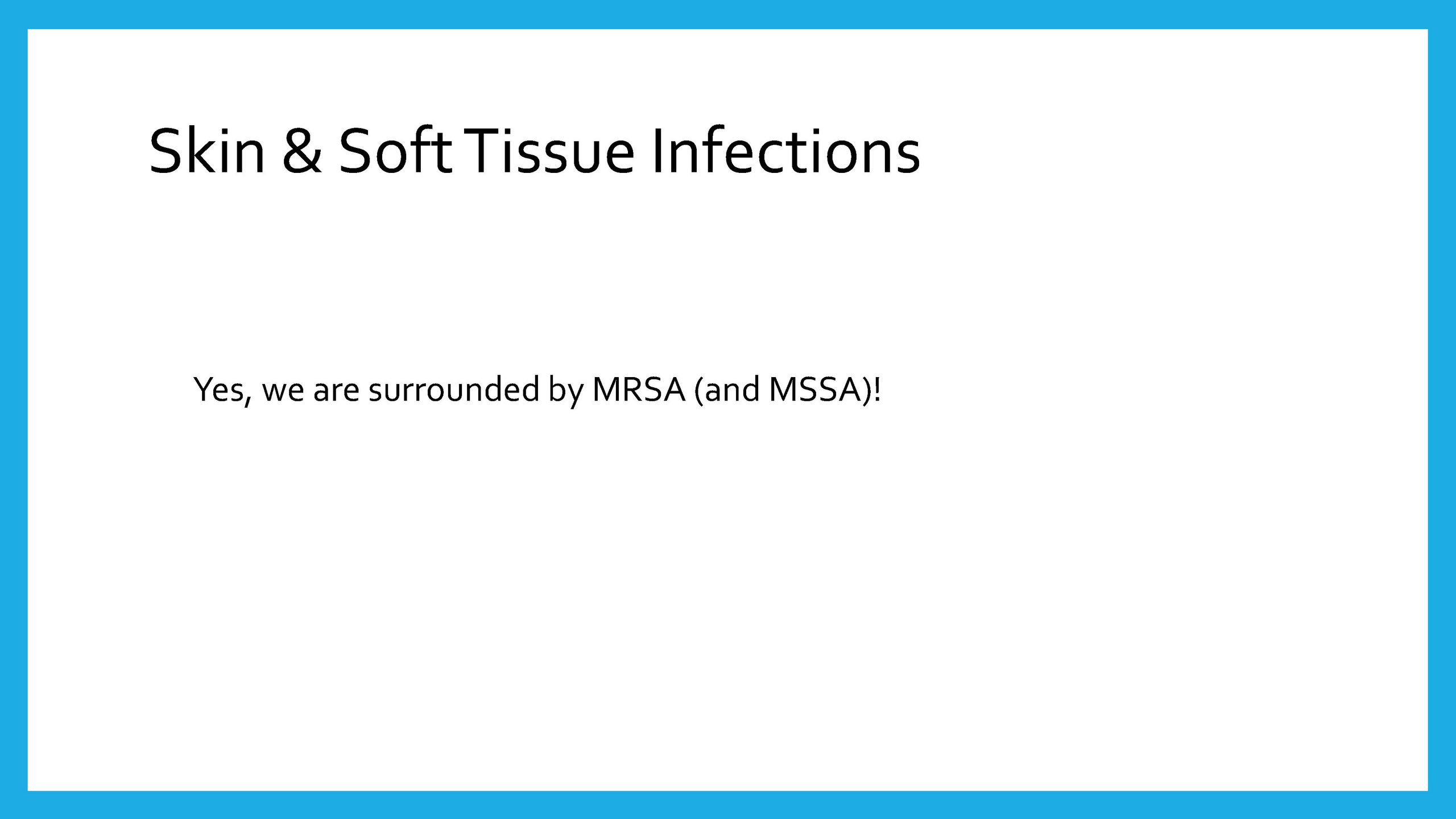 Skin & Soft Tissue Infections

Yes, we are surrounded by MRSA (and MSSA)!